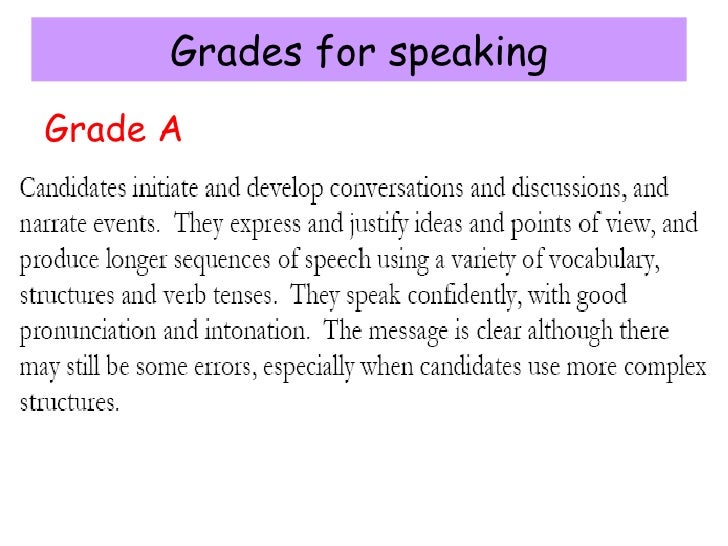 Grades for speaking

Grade A

Candidates initiate and develop conversations and discussions, and narrate events. They express and justify ideas and points of view, and produce longer sequences of speech using a variety of vocabulary, structures and verb tenses. They speak confidently, with good pronunciation and intonation. The message is clear although there may still be some errors, especially when candidates use more complex structures.